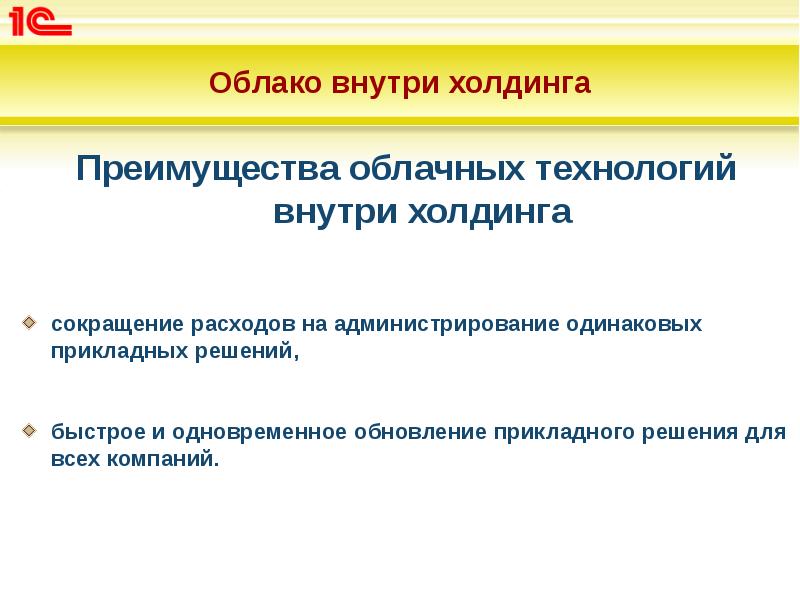 1С

Облако внутри холдинга

Преимущества облачных технологий внутри холдинга

сокращение расходов на администрирование одинаковых прикладных решений,

быстрое и одновременное обновление прикладного решения для всех компаний.